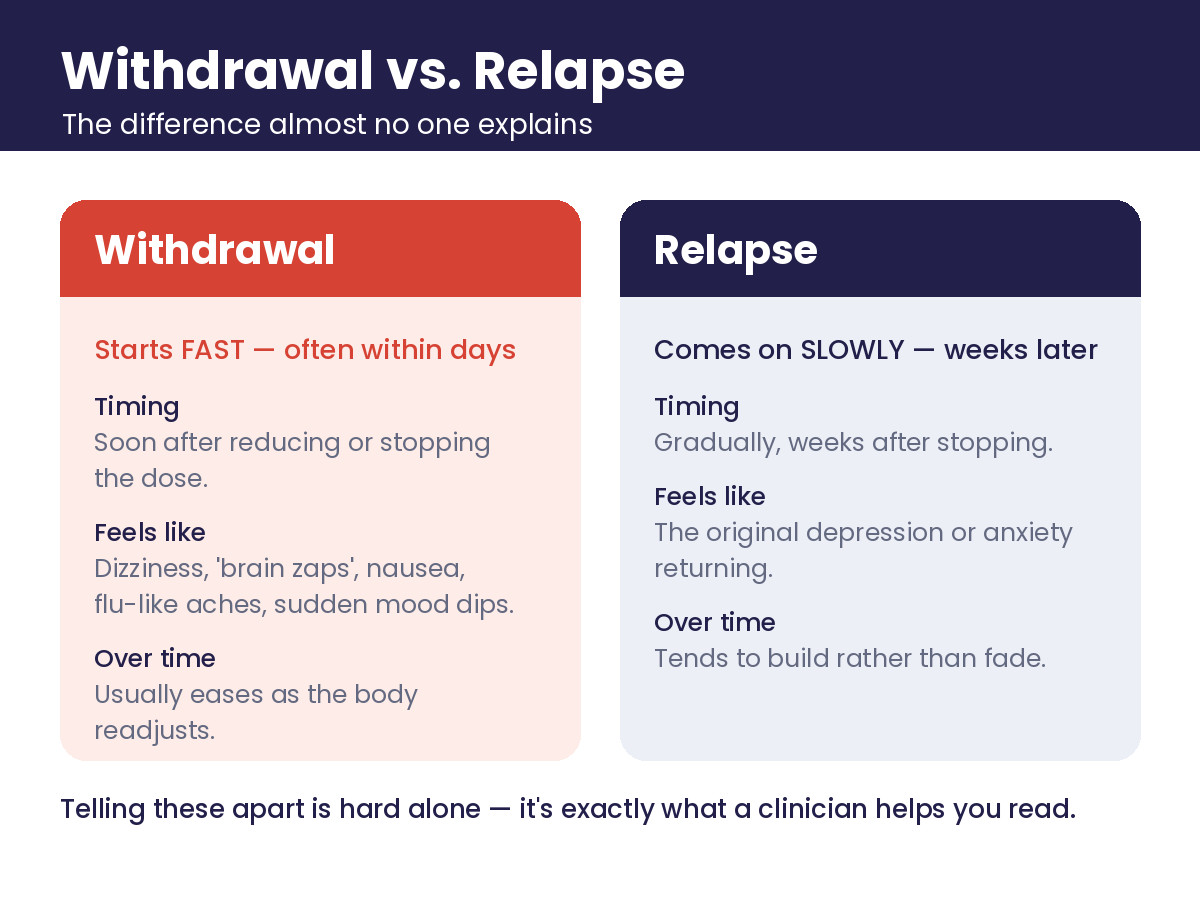 Withdrawal vs. Relapse
The difference almost no one explains

Withdrawal

Starts FAST — often within days

Timing
Soon after reducing or stopping the dose.

Feels like
Dizziness, 'brain zaps', nausea, flu-like aches, sudden mood dips.

Over time
Usually eases as the body readjusts.

Relapse

Comes on SLOWLY — weeks later

Timing
Gradually, weeks after stopping.

Feels like
The original depression or anxiety returning.

Over time
Tends to build rather than fade.

Telling these apart is hard alone — it's exactly what a clinician helps you read.